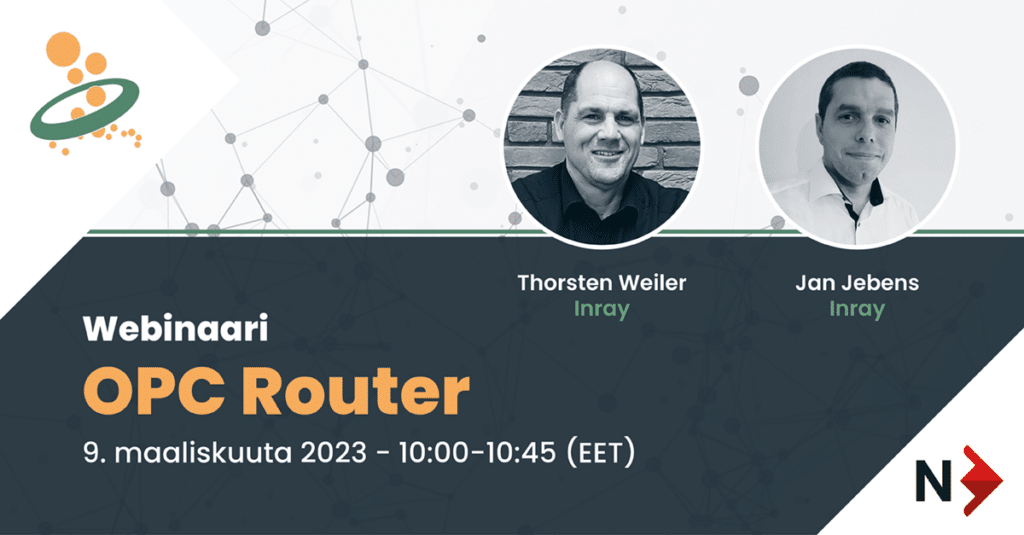 Thorsten Weiler
Inray

Jan Jebens
Inray

Webinaari
OPC Router
9. maaliskuuta 2023 - 10:00-10:45 (EET)

N